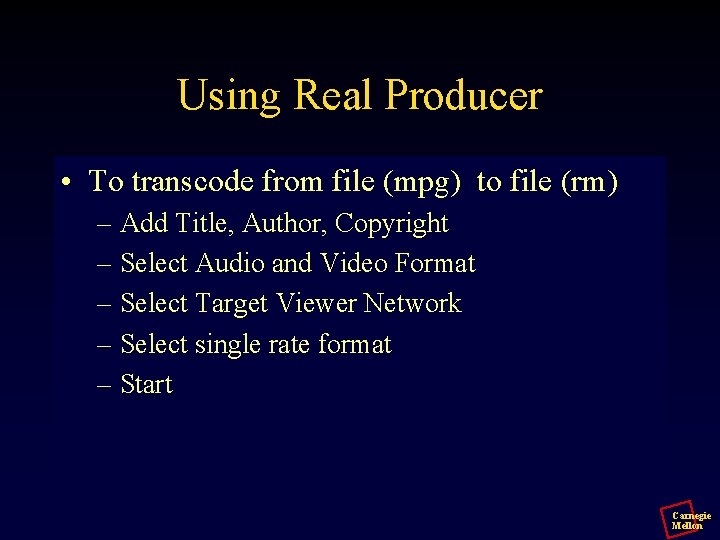 Using Real Producer

• To transcode from file (mpg) to file (rm)
– Add Title, Author, Copyright
– Select Audio and Video Format
– Select Target Viewer Network
– Select single rate format
– Start

Carnegie Mellon